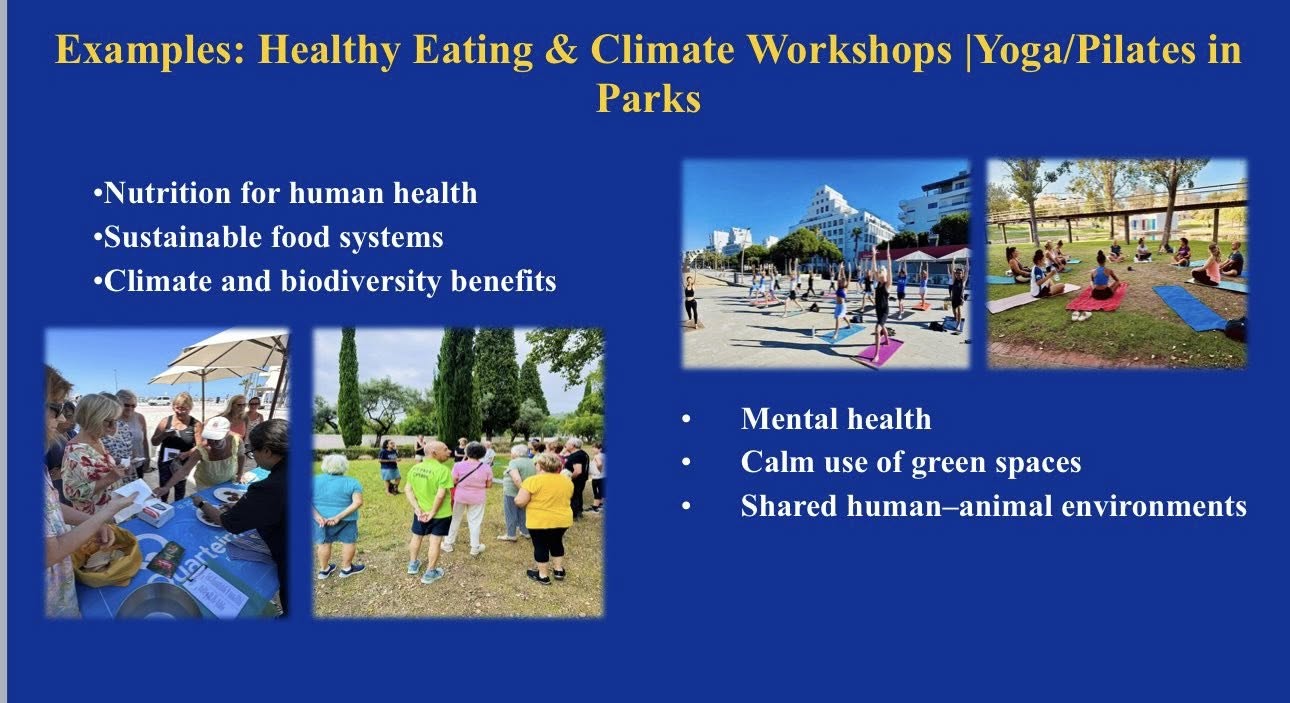 Examples: Healthy Eating & Climate Workshops |Yoga/Pilates in Parks

•Nutrition for human health
•Sustainable food systems
•Climate and biodiversity benefits

• Mental health
• Calm use of green spaces
• Shared human–animal environments